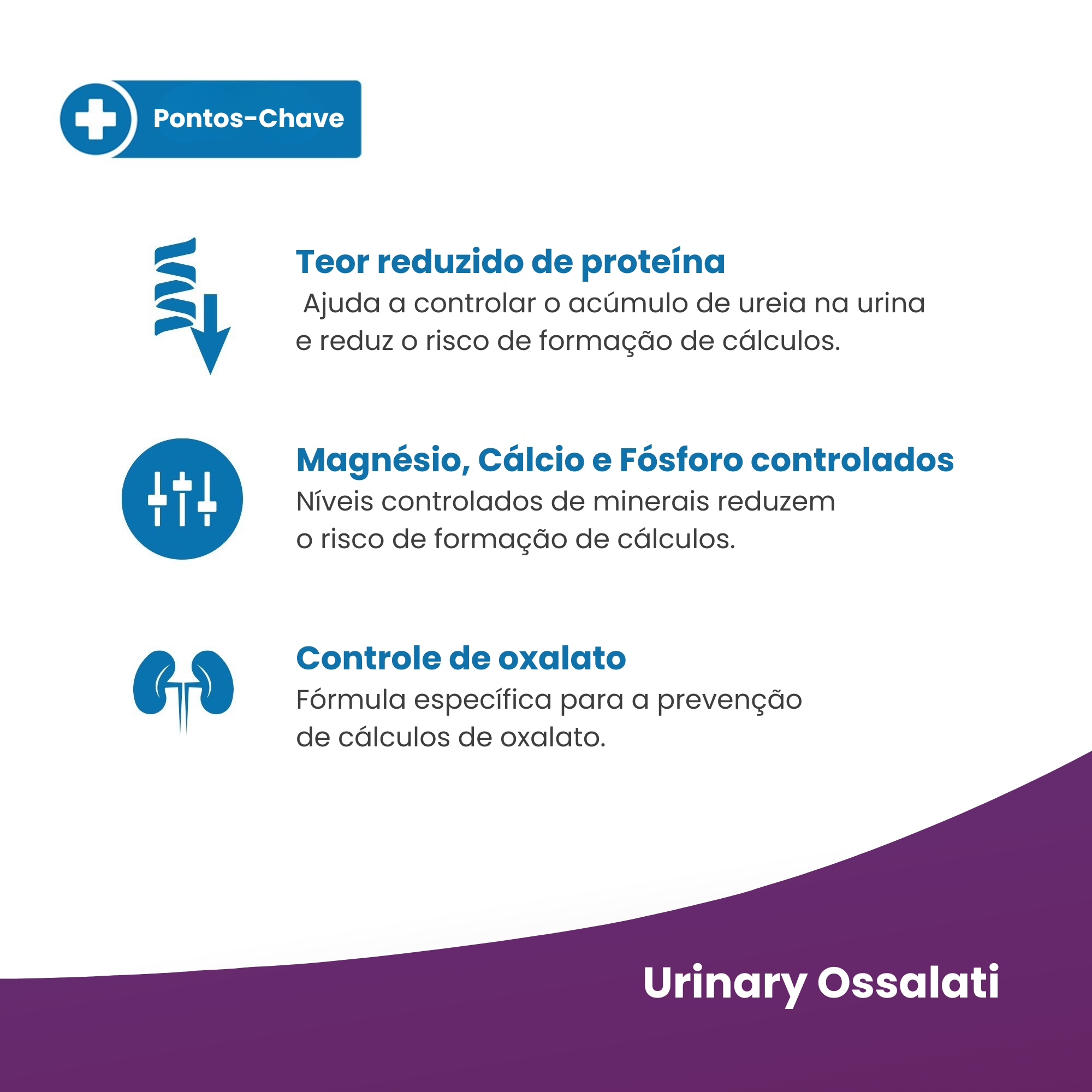 Pontos-Chave

Teor reduzido de proteína

Ajuda a controlar o acúmulo de ureia na urina e reduz o risco de formação de cálculos.

Magnésio, Cálcio e Fósforo controlados

Níveis controlados de minerais reduzem o risco de formação de cálculos.

Controle de oxalato

Fórmula específica para a prevenção de cálculos de oxalato.

Urinary Ossalati